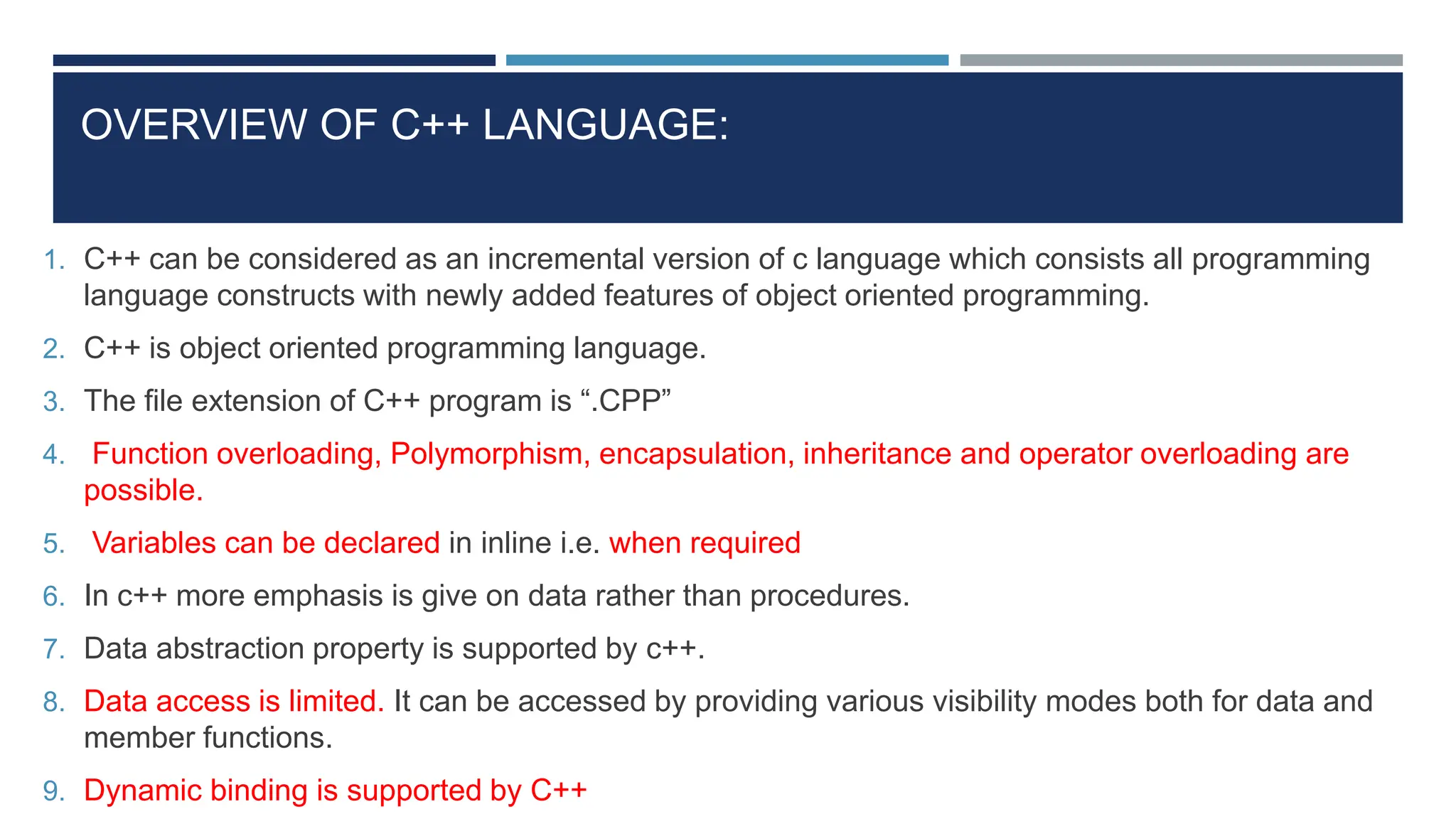 OVERVIEW OF C++ LANGUAGE:

1. C++ can be considered as an incremental version of c language which consists all programming language constructs with newly added features of object oriented programming.

2. C++ is object oriented programming language.

3. The file extension of C++ program is “.CPP”

4. Function overloading, Polymorphism, encapsulation, inheritance and operator overloading are possible.

5. Variables can be declared in inline i.e. when required

6. In c++ more emphasis is give on data rather than procedures.

7. Data abstraction property is supported by c++.

8. Data access is limited. It can be accessed by providing various visibility modes both for data and member functions.

9. Dynamic binding is supported by C++